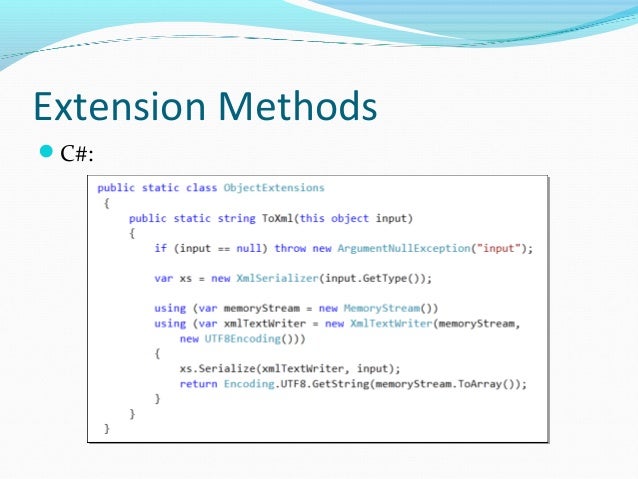 Extension Methods

C#:

public static class ObjectExtensions
{
    public static string ToXml(this object input)
    {
        if (input == null) throw new ArgumentNullException("input");

        var xs = new XmlSerializer(input.GetType());

        using (var memoryStream = new MemoryStream())
        using (var xmlTextWriter = new XmlTextWriter(memoryStream,
            new UTF8Encoding()))
        {
            xs.Serialize(xmlTextWriter, input);
            return Encoding.UTF8.GetString(memoryStream.ToArray());
        }
    }
}